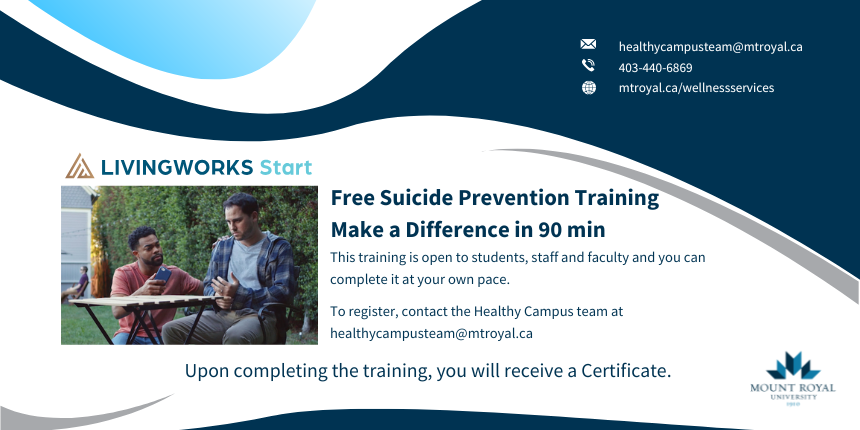 healthycampusteam@mtroyal.ca
403-440-6869
mtroyal.ca/wellnessservices

LIVINGWORKS Start

Free Suicide Prevention Training
Make a Difference in 90 min

This training is open to students, staff and faculty and you can complete it at your own pace.

To register, contact the Healthy Campus team at healthycampusteam@mtroyal.ca

Upon completing the training, you will receive a Certificate.

MOUNT ROYAL UNIVERSITY
1910